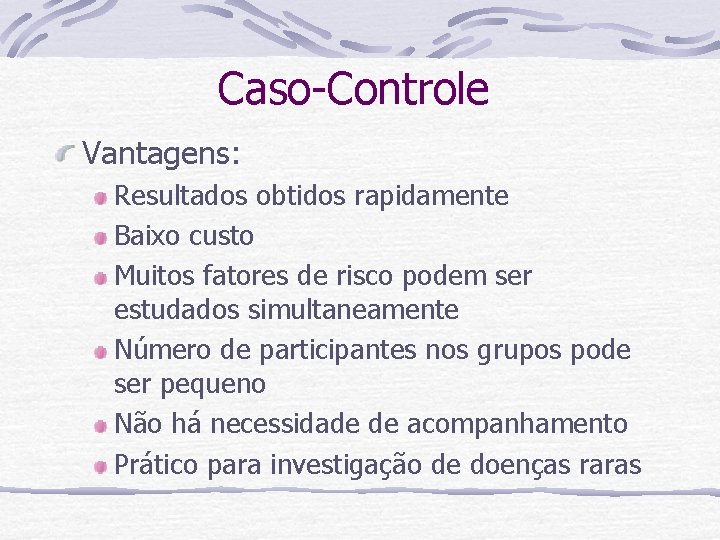 Caso-Controle

Vantagens:

Resultados obtidos rapidamente

Baixo custo

Muitos fatores de risco podem ser estudados simultaneamente

Número de participantes nos grupos pode ser pequeno

Não há necessidade de acompanhamento

Prático para investigação de doenças raras